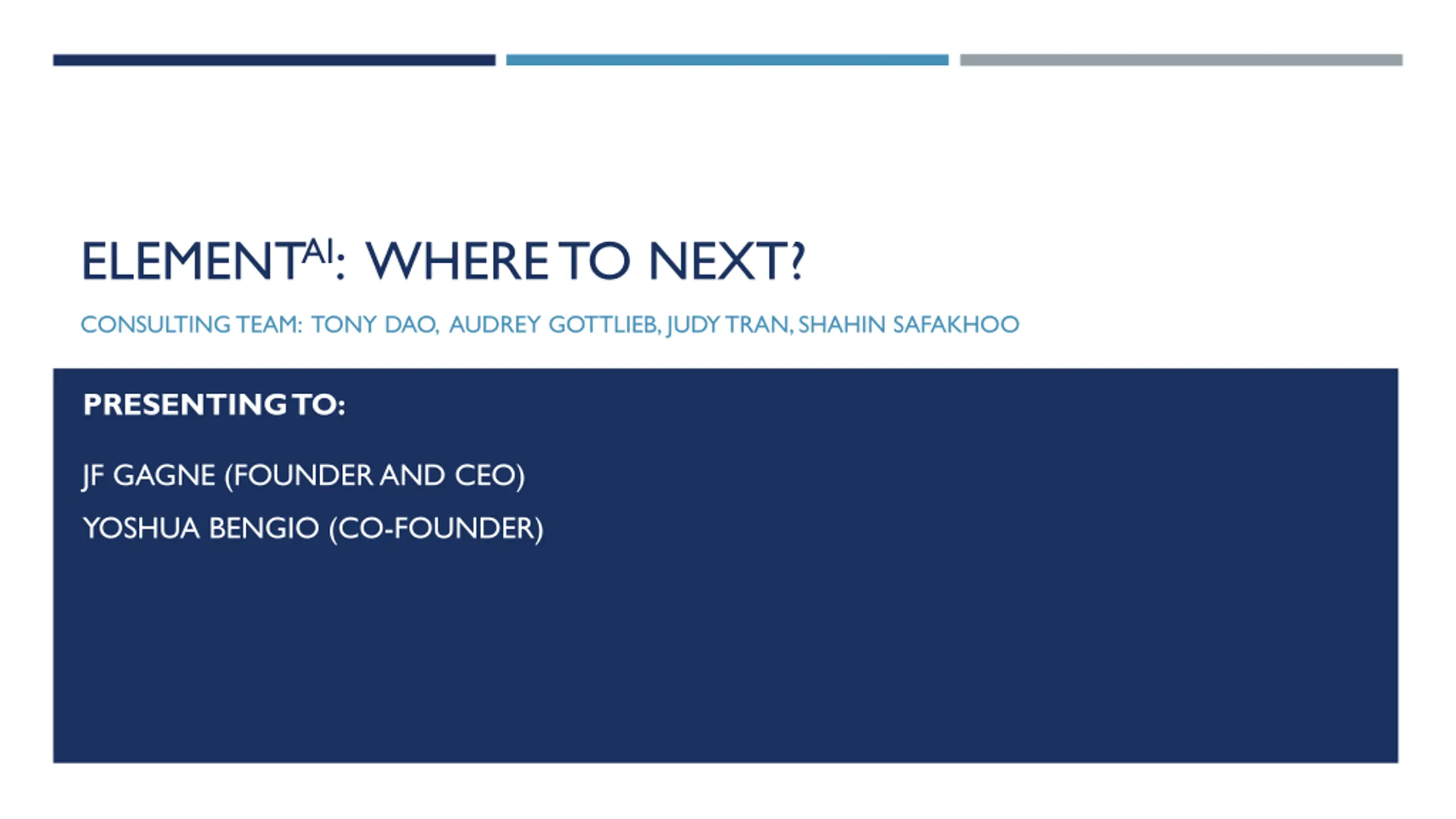 ELEMENT$^{AI}$: WHERE TO NEXT?

CONSULTING TEAM: TONY DAO, AUDREY GOTTLIEB, JUDY TRAN, SHAHIN SAFAKHOO

PRESENTING TO:

JF GAGNE (FOUNDER AND CEO)

YOSHUA BENGIO (CO-FOUNDER)